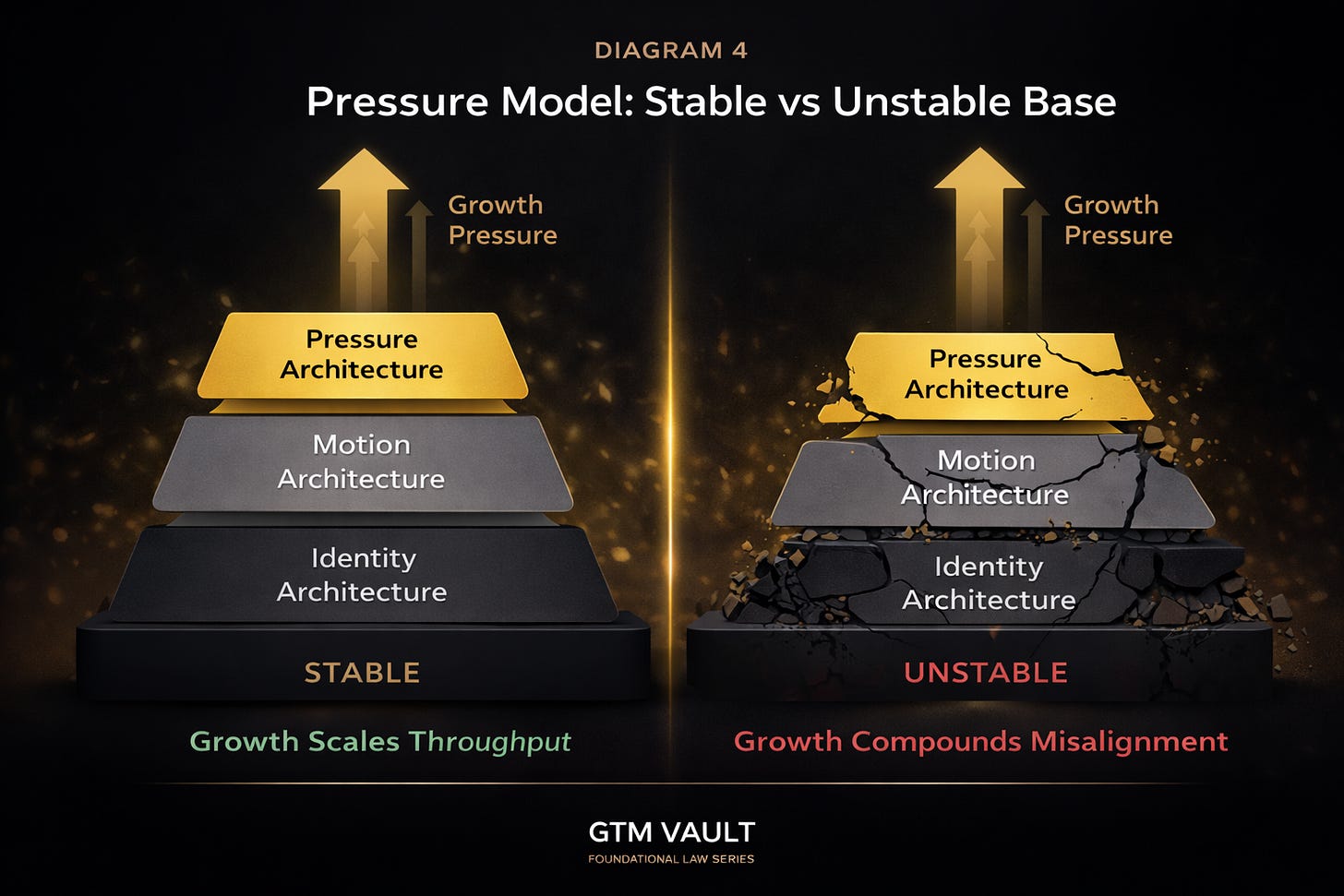 DIAGRAM 4

Pressure Model: Stable vs Unstable Base

Growth Pressure

Pressure Architecture

Motion Architecture

Identity Architecture

STABLE

Growth Scales Throughput

Growth Pressure

Pressure Architecture

Motion Architecture

Identity Architecture

UNSTABLE

Growth Compounds Misalignment

GTM VAULT
FOUNDATIONAL LAW SERIES